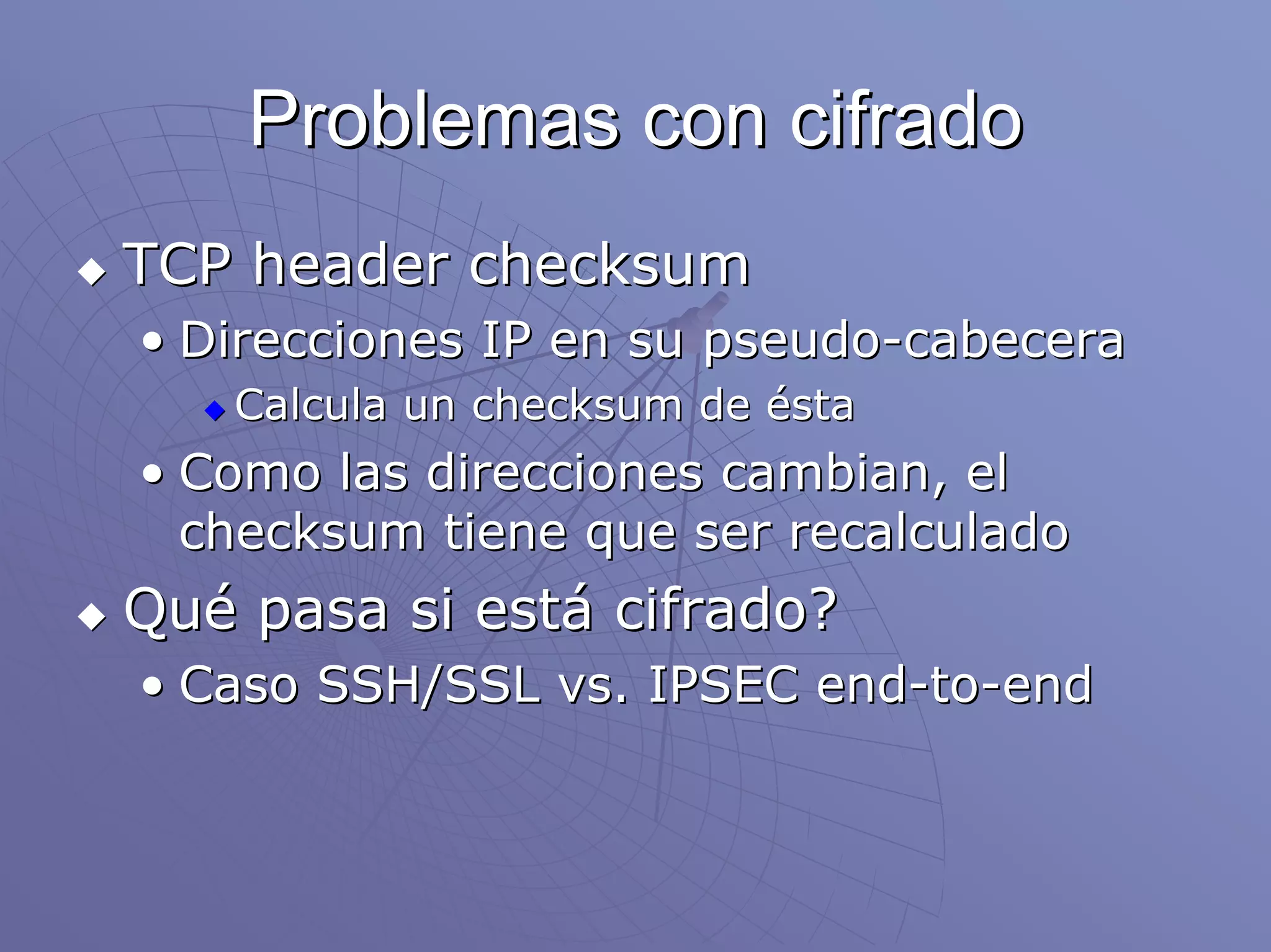 Problemas con cifrado

◆ TCP header checksum
• Direcciones IP en su pseudo-cabecera
◆ Calcula un checksum de ésta
• Como las direcciones cambian, el checksum tiene que ser recalculado
◆ Qué pasa si está cifrado?
• Caso SSH/SSL vs. IPSEC end-to-end